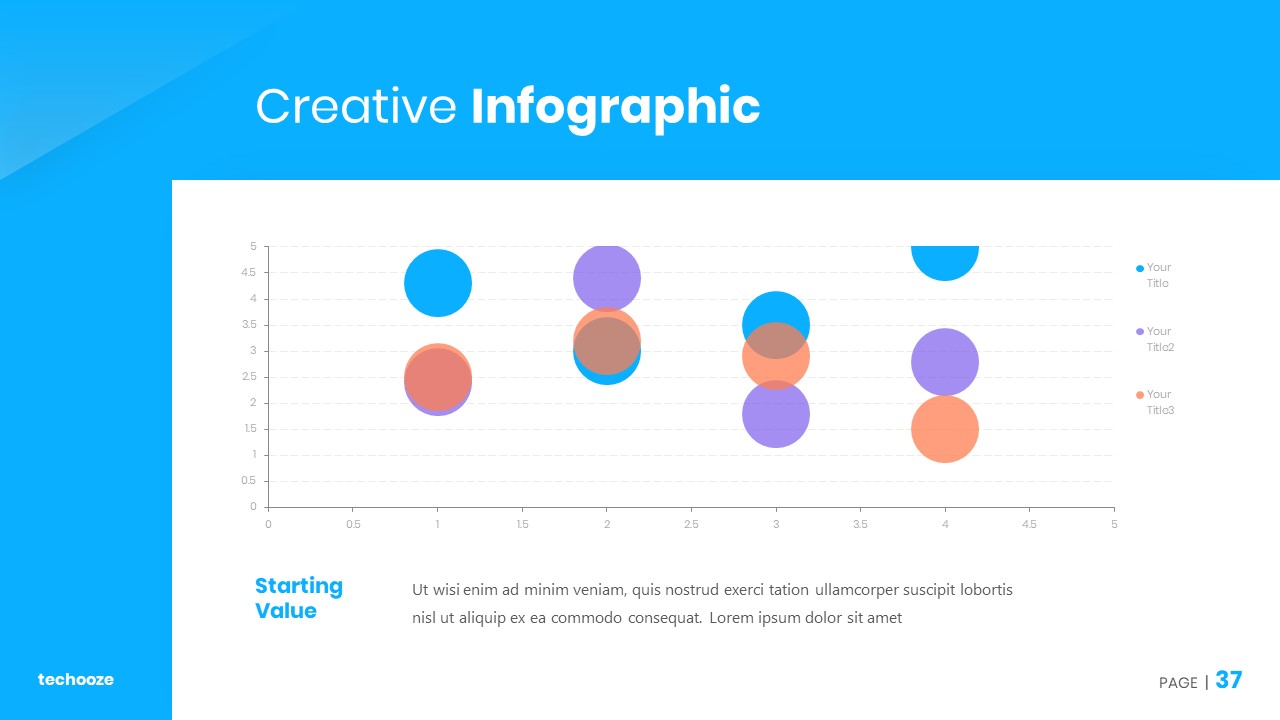 Creative Infographic

5
4.5
4
3.5
3
2.5
2
1.5
1
0.5
0

0 0.5 1 1.5 2 2.5 3 3.5 4 4.5 5

Your Title
Your Title2
Your Title3

Starting Value

Ut wisi enim ad minim veniam, quis nostrud exerci tation ullamcorper suscipit lobortis nisl ut aliquip ex ea commodo consequat. Lorem ipsum dolor sit amet

techooze

PAGE | 37